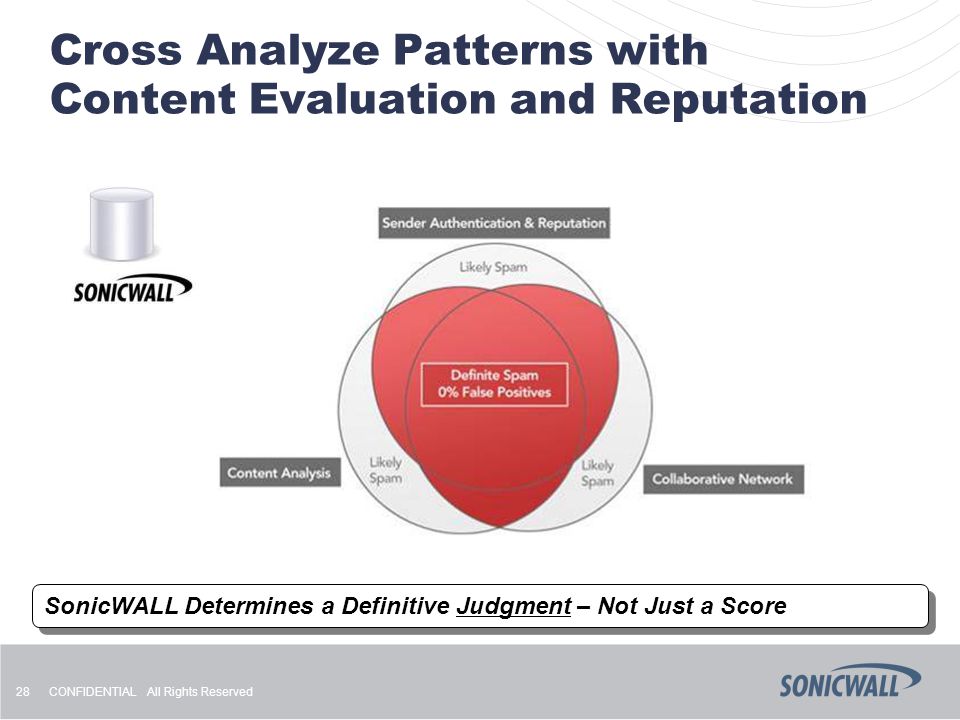 Cross Analyze Patterns with Content Evaluation and Reputation

SONICWALL

Sender Authentication & Reputation

Likely Spam

Definite Spam
0% False Positives

Content Analysis

Likely Spam

Likely Spam

Collaborative Network

SonicWALL Determines a Definitive Judgment – Not Just a Score

28 CONFIDENTIAL All Rights Reserved

SONICWALL